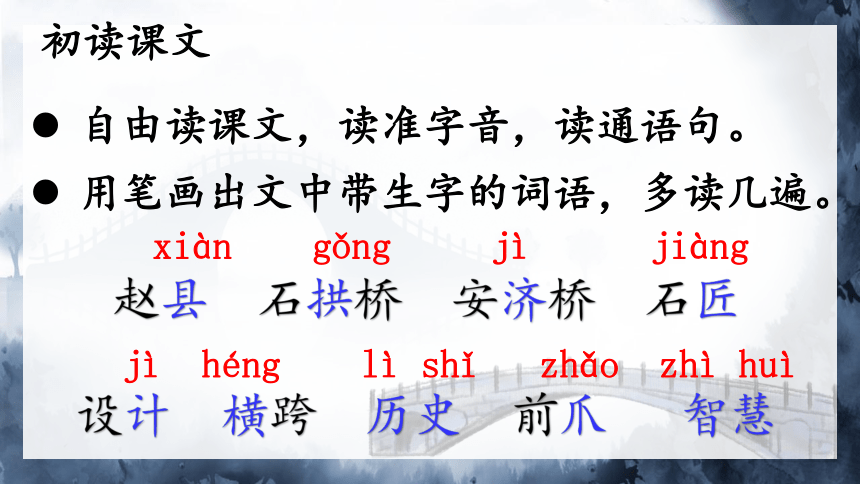 初读课文

● 自由读课文，读准字音，读通语句。

● 用笔画出文中带生字的词语，多读几遍。

xiàn gǒng jì jiàng
赵县 石拱桥 安济桥 石匠

jì héng lì shǐ zhǎo zhì huì
设计 横跨 历史 前爪 智慧